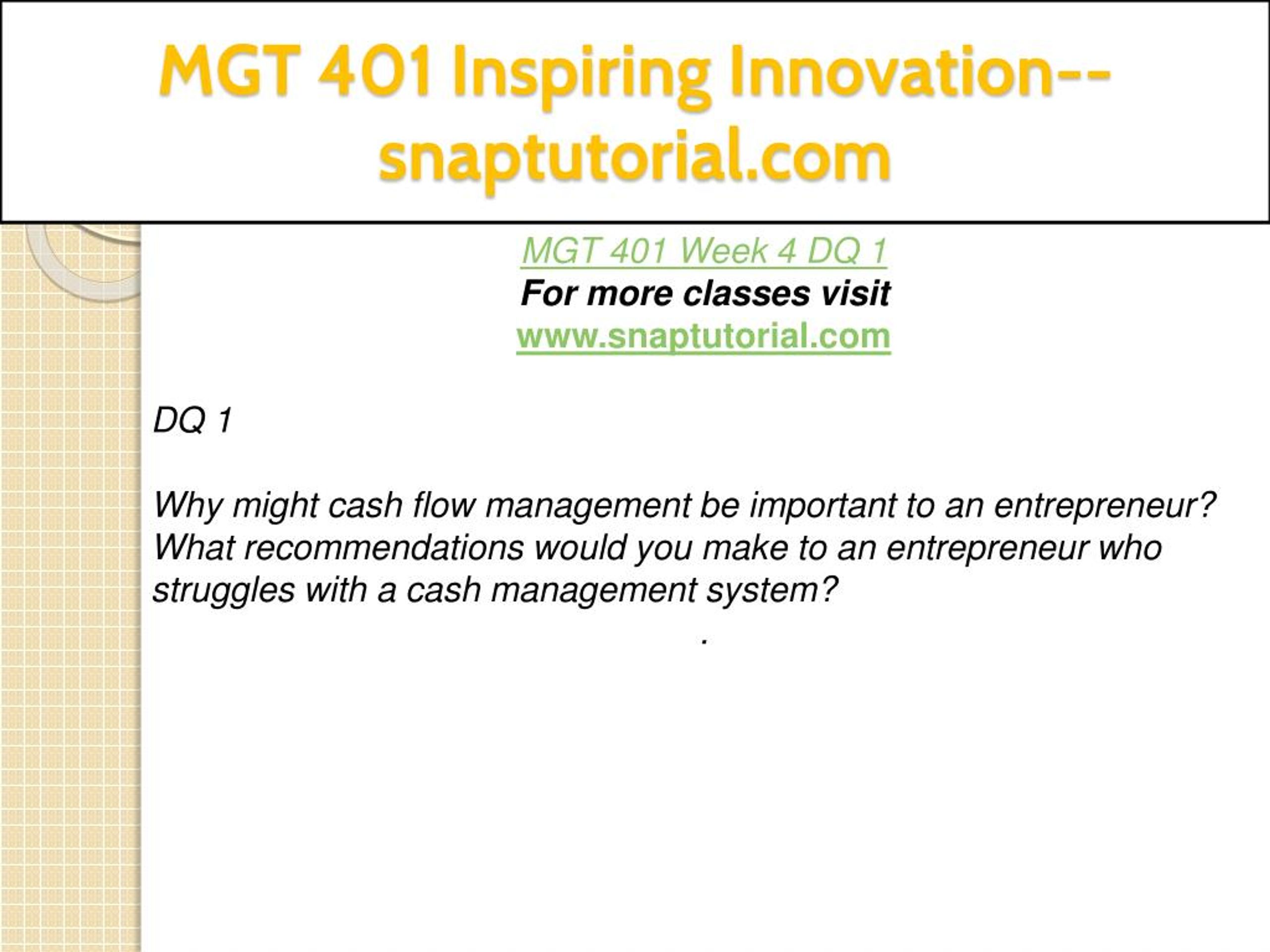 MGT 401 Inspiring Innovation--snaptutorial.com

MGT 401 Week 4 DQ 1
For more classes visit
www.snaptutorial.com

DQ 1

Why might cash flow management be important to an entrepreneur? What recommendations would you make to an entrepreneur who struggles with a cash management system?

.